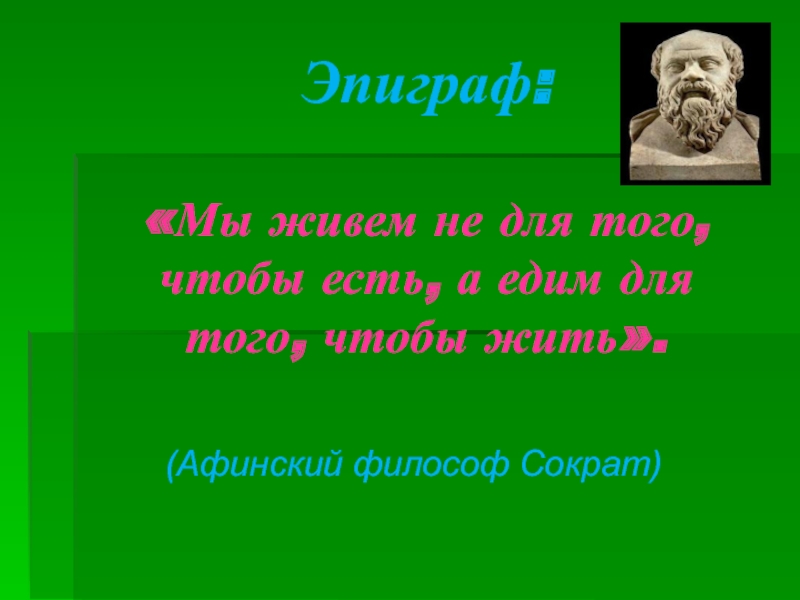 Эпиграф:

«Мы живем не для того, чтобы есть, а едим для того, чтобы жить».

(Афинский философ Сократ)